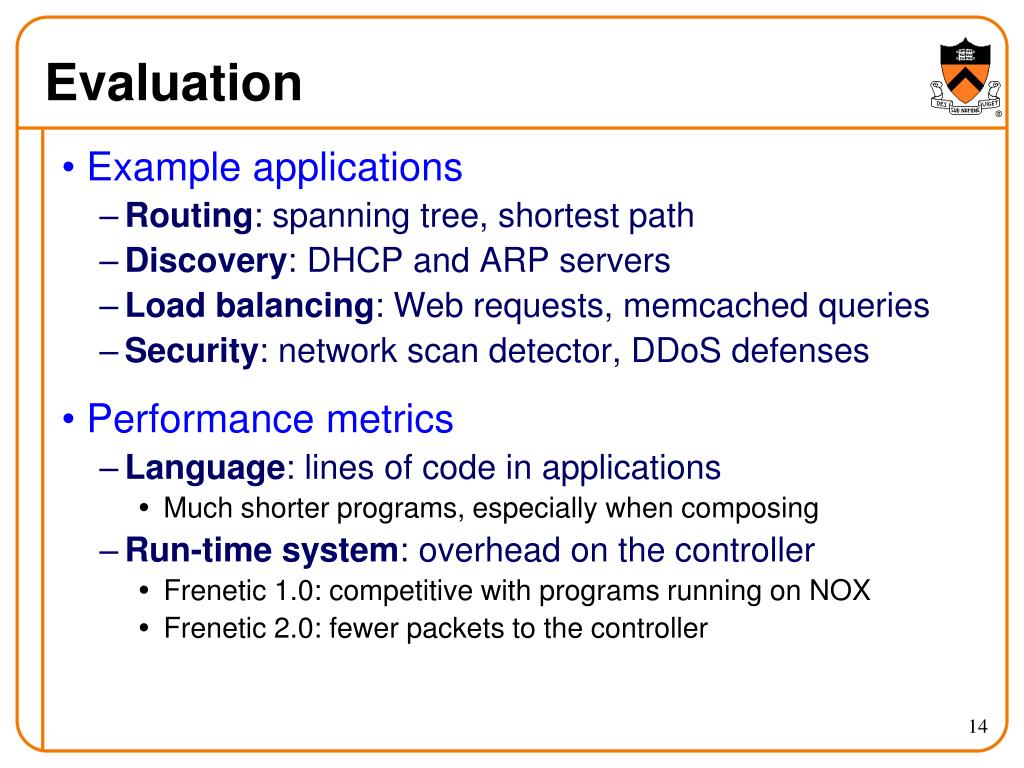 Evaluation

DEI SUB NUMINE VIGET

• Example applications
– Routing: spanning tree, shortest path
– Discovery: DHCP and ARP servers
– Load balancing: Web requests, memcached queries
– Security: network scan detector, DDoS defenses

• Performance metrics
– Language: lines of code in applications
• Much shorter programs, especially when composing
– Run-time system: overhead on the controller
• Frenetic 1.0: competitive with programs running on NOX
• Frenetic 2.0: fewer packets to the controller

14